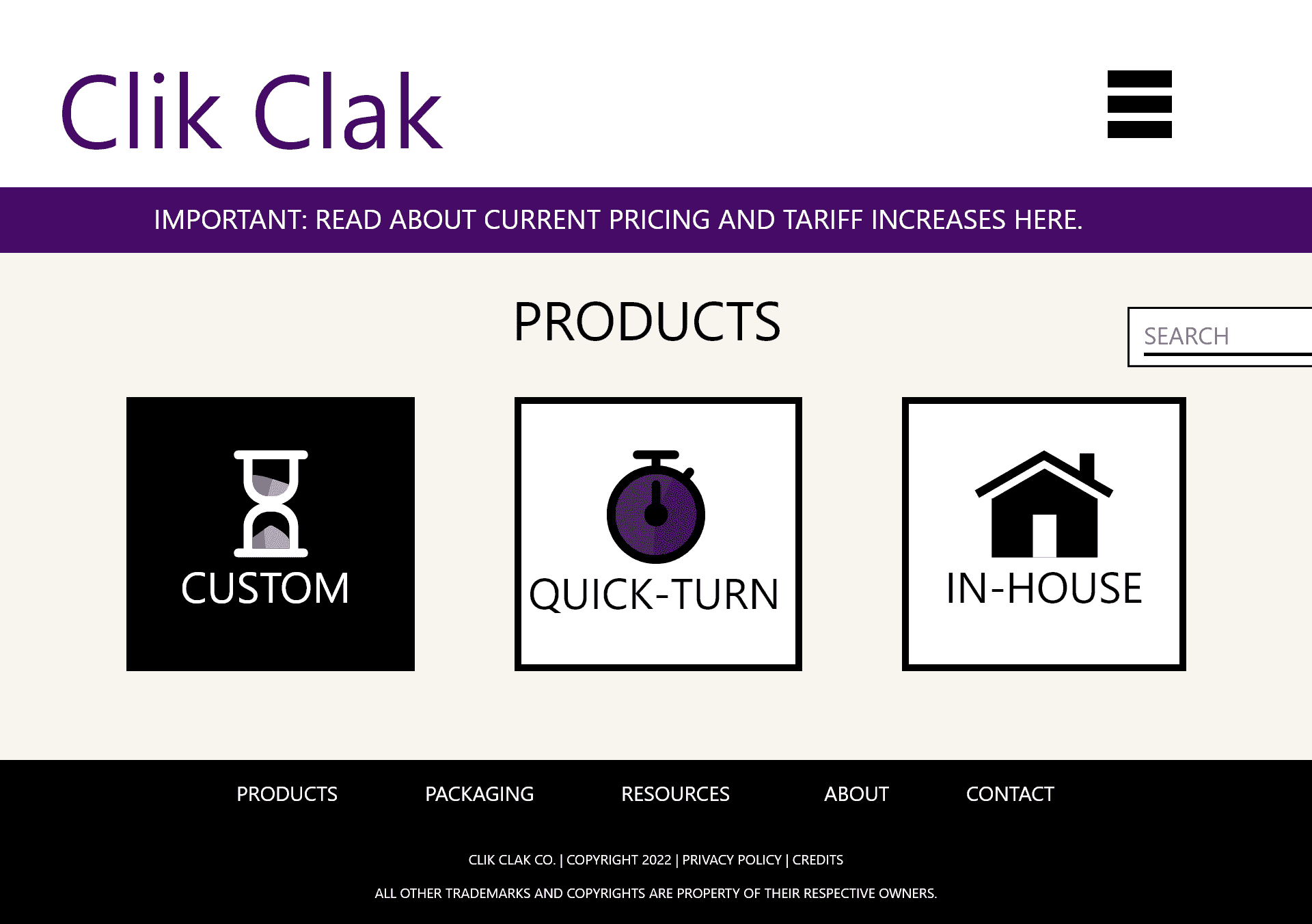 Clik Clak

IMPORTANT: READ ABOUT CURRENT PRICING AND TARIFF INCREASES HERE.

PRODUCTS

SEARCH

CUSTOM

QUICK-TURN

IN-HOUSE

PRODUCTS PACKAGING RESOURCES ABOUT CONTACT

CLIK CLAK CO. | COPYRIGHT 2022 | PRIVACY POLICY | CREDITS

ALL OTHER TRADEMARKS AND COPYRIGHTS ARE PROPERTY OF THEIR RESPECTIVE OWNERS.